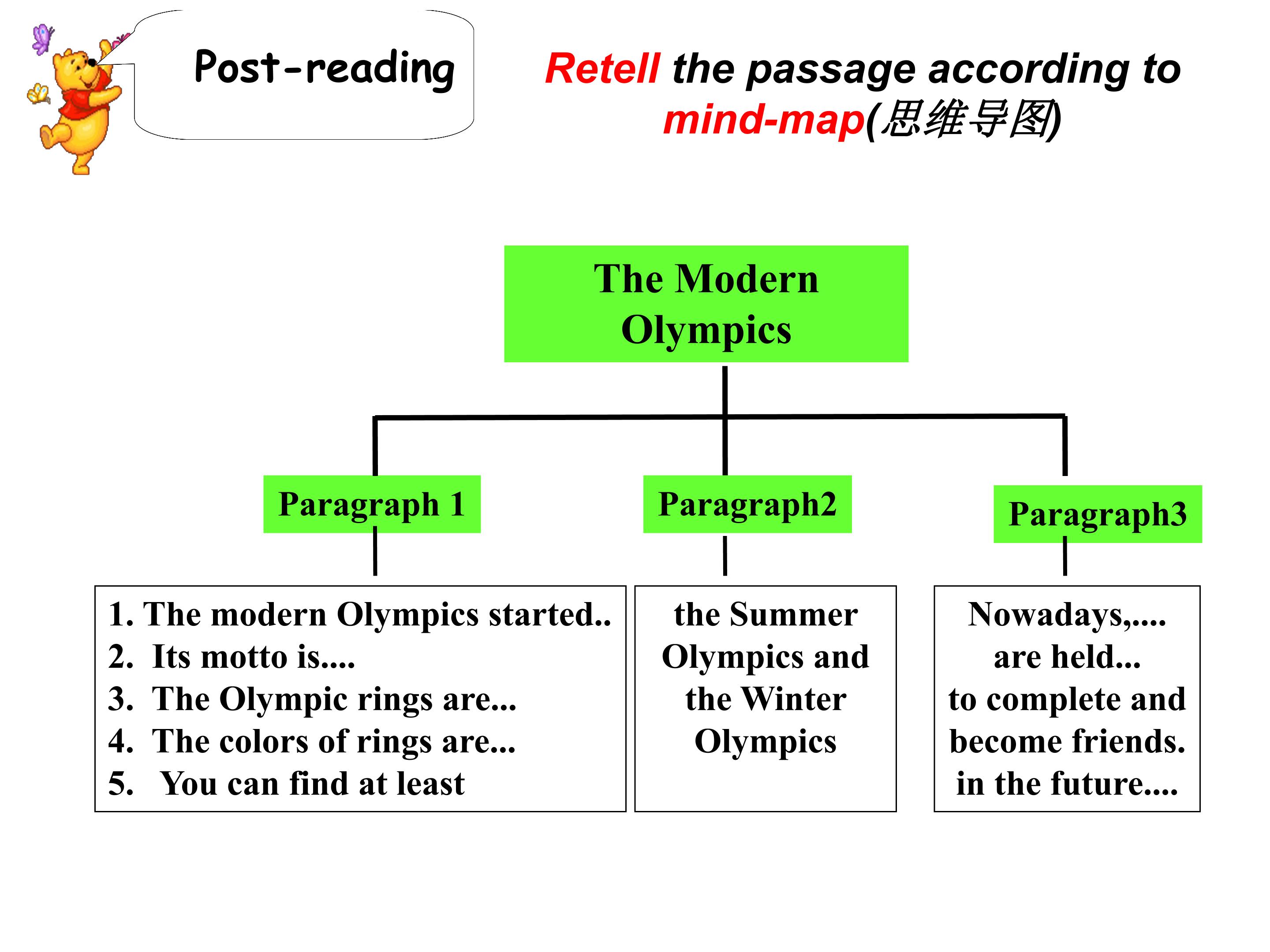 Post-reading

Retell the passage according to mind-map(思维导图)

The Modern Olympics

Paragraph 1

Paragraph2

Paragraph3

1. The modern Olympics started..
2. Its motto is....
3. The Olympic rings are...
4. The colors of rings are...
5. You can find at least

the Summer Olympics and the Winter Olympics

Nowadays,....
are held...
to complete and become friends.
in the future....